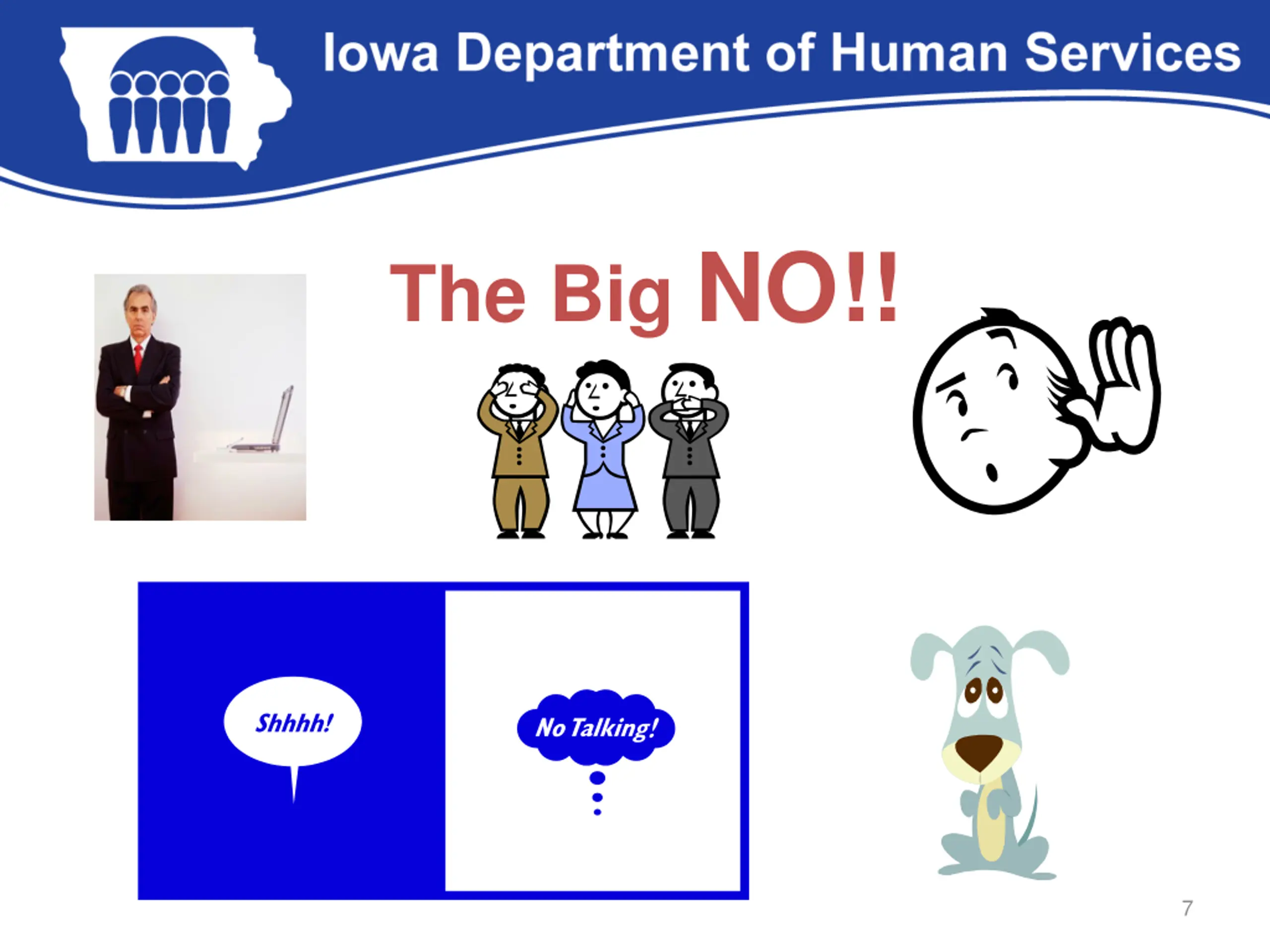 Iowa Department of Human Services

The Big NO!!

Shhhh!

No Talking!

7